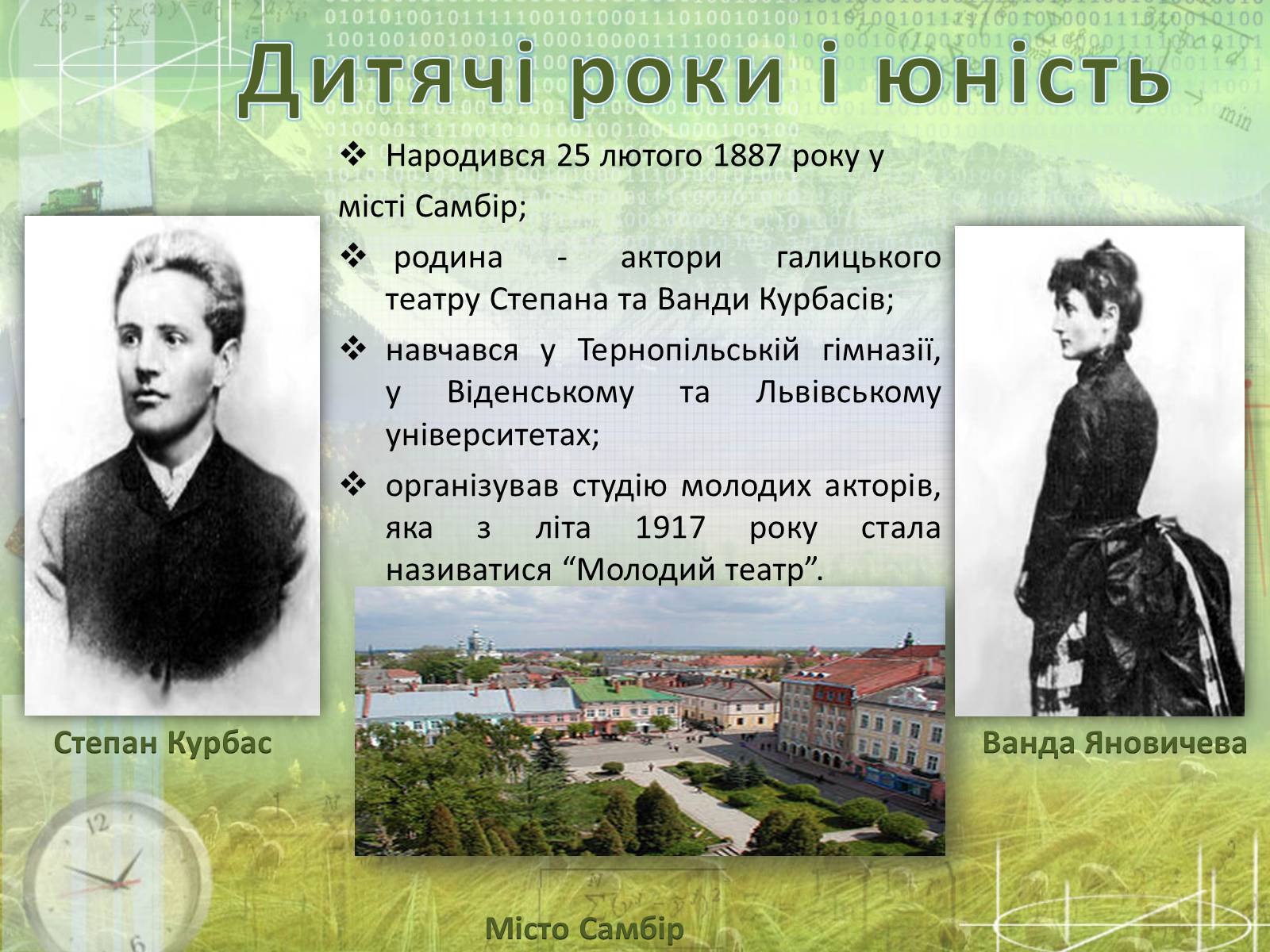 Дитячі роки і юність

❖ Народився 25 лютого 1887 року у місті Самбір;

❖ родина - актори галицького театру Степана та Ванди Курбасів;

❖ навчався у Тернопільській гімназії, у Віденському та Львівському університетах;

❖ організував студію молодих акторів, яка з літа 1917 року стала називатися “Молодий театр”.

Степан Курбас

Ванда Яновичева

Місто Самбір